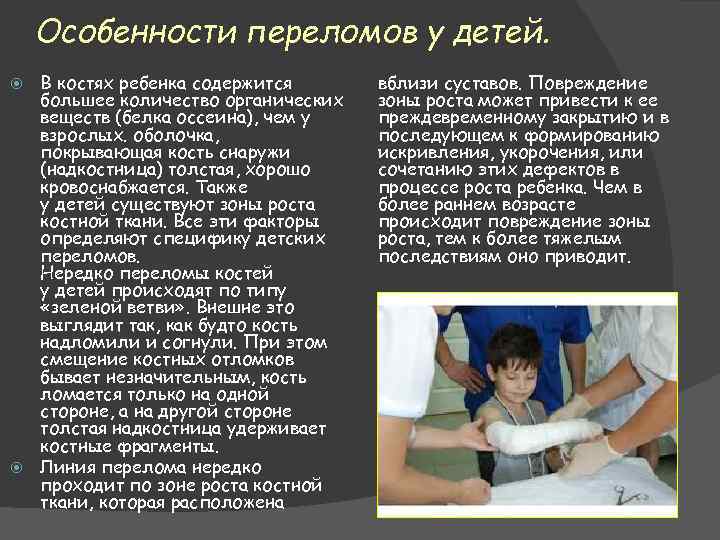 Особенности переломов у детей.

В костях ребенка содержится большее количество органических веществ (белка оссеина), чем у взрослых. оболочка, покрывающая кость снаружи (надкостница) толстая, хорошо кровоснабжается. Также у детей существуют зоны роста костной ткани. Все эти факторы определяют специфику детских переломов.
Нередко переломы костей у детей происходят по типу «зеленой ветви». Внешне это выглядит так, как будто кость надломили и согнули. При этом смещение костных отломков бывает незначительным, кость ломается только на одной стороне, а на другой стороне толстая надкостница удерживает костные фрагменты.

Линия перелома нередко проходит по зоне роста костной ткани, которая расположена вблизи суставов. Повреждение зоны роста может привести к ее преждевременному закрытию и в последующем к формированию искривления, укорочения, или сочетанию этих дефектов в процессе роста ребенка. Чем в более раннем возрасте происходит повреждение зоны роста, тем к более тяжелым последствиям оно приводит.